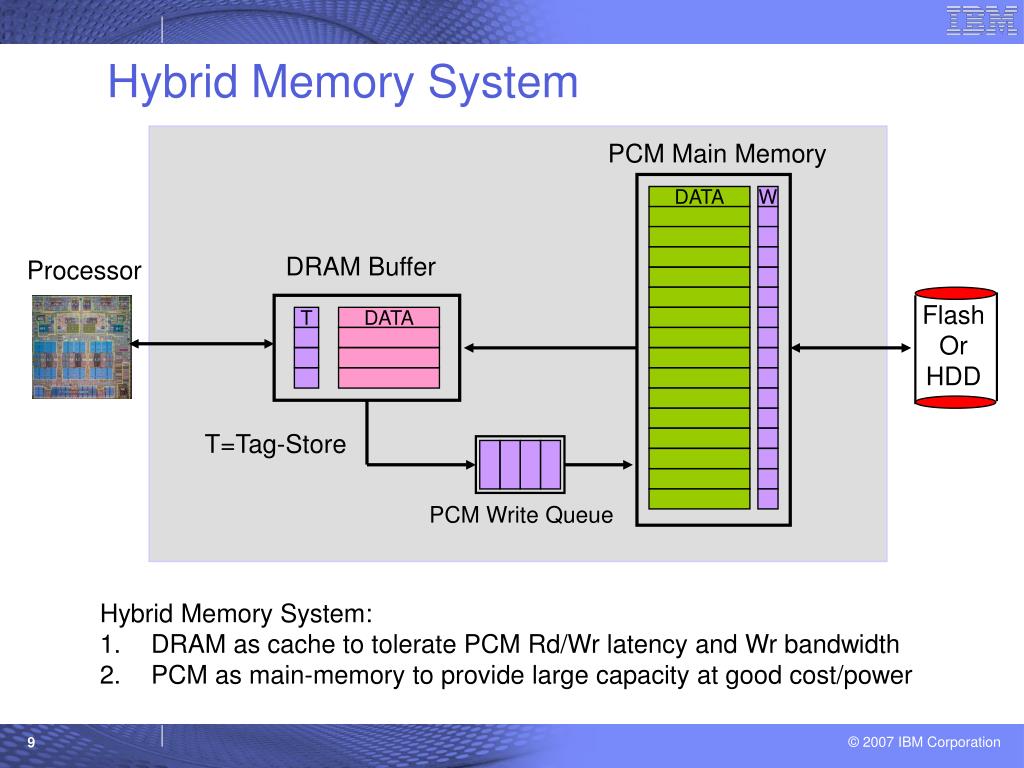 IBM

Hybrid Memory System

PCM Main Memory

DATA

W

Processor

DRAM Buffer

T

DATA

Flash Or HDD

T=Tag-Store

PCM Write Queue

Hybrid Memory System:
1. DRAM as cache to tolerate PCM Rd/Wr latency and Wr bandwidth
2. PCM as main-memory to provide large capacity at good cost/power

9

© 2007 IBM Corporation